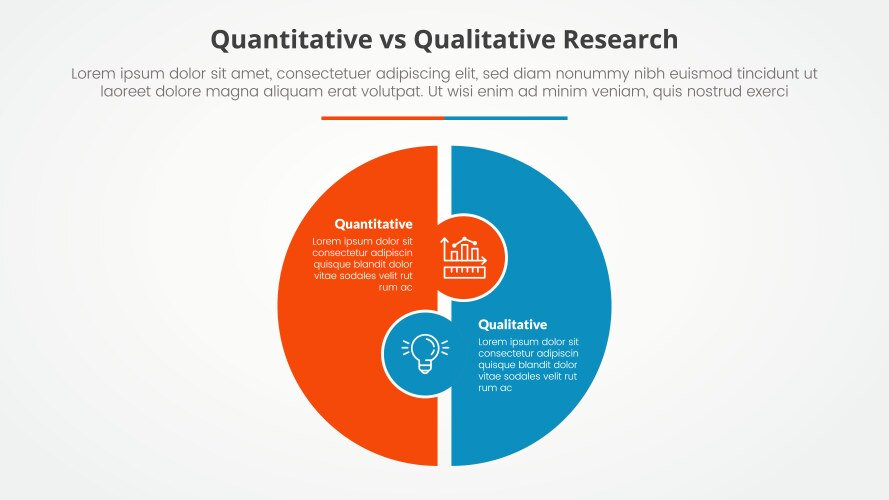 Quantitative vs Qualitative Research

Lorem ipsum dolor sit amet, consectetuer adipiscing elit, sed diam nonummy nibh euismod tincidunt ut laoreet dolore magna aliquam erat volutpat. Ut wisi enim ad minim veniam, quis nostrud exerci

Quantitative

Lorem ipsum dolor sit consectetur adipiscin quisque blandit dolor vitae sodales velit rut rum ac

Qualitative

Lorem ipsum dolor sit consectetur adipiscin quisque blandit dolor vitae sodales velit rut rum ac